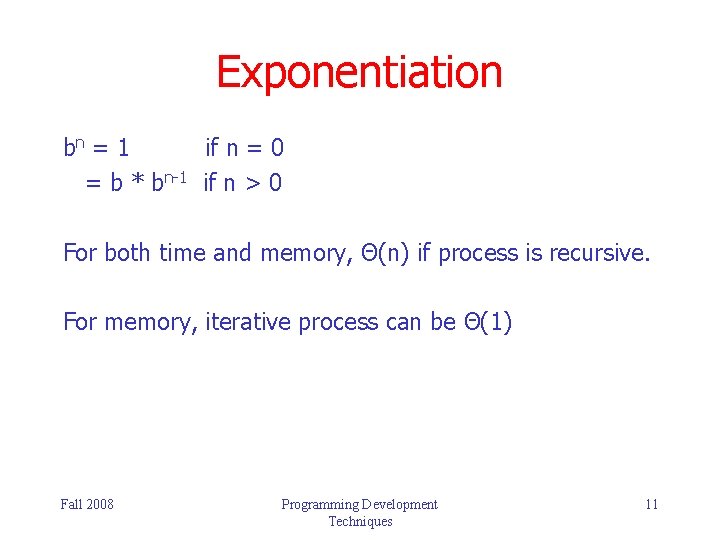 Exponentiation

$b^n = 1$ if $n = 0$
$= b * b^{n-1}$ if $n > 0$

For both time and memory, $\Theta(n)$ if process is recursive.

For memory, iterative process can be $\Theta(1)$

Fall 2008

Programming Development Techniques

11